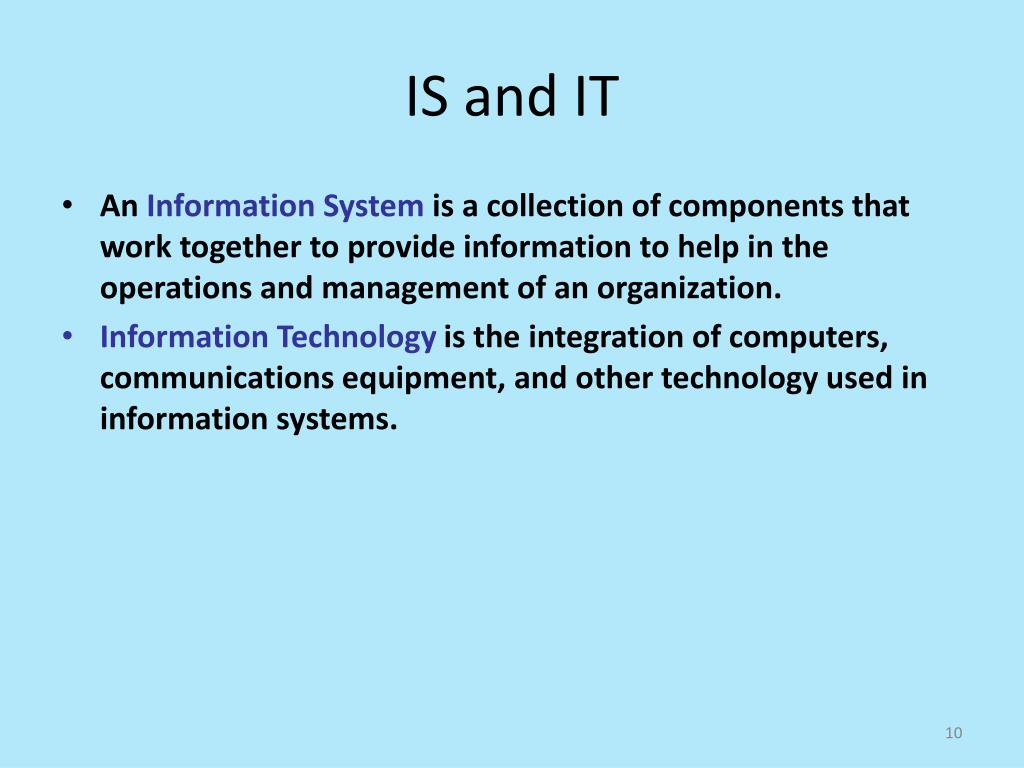 IS and IT

• An Information System is a collection of components that work together to provide information to help in the operations and management of an organization.
• Information Technology is the integration of computers, communications equipment, and other technology used in information systems.

10